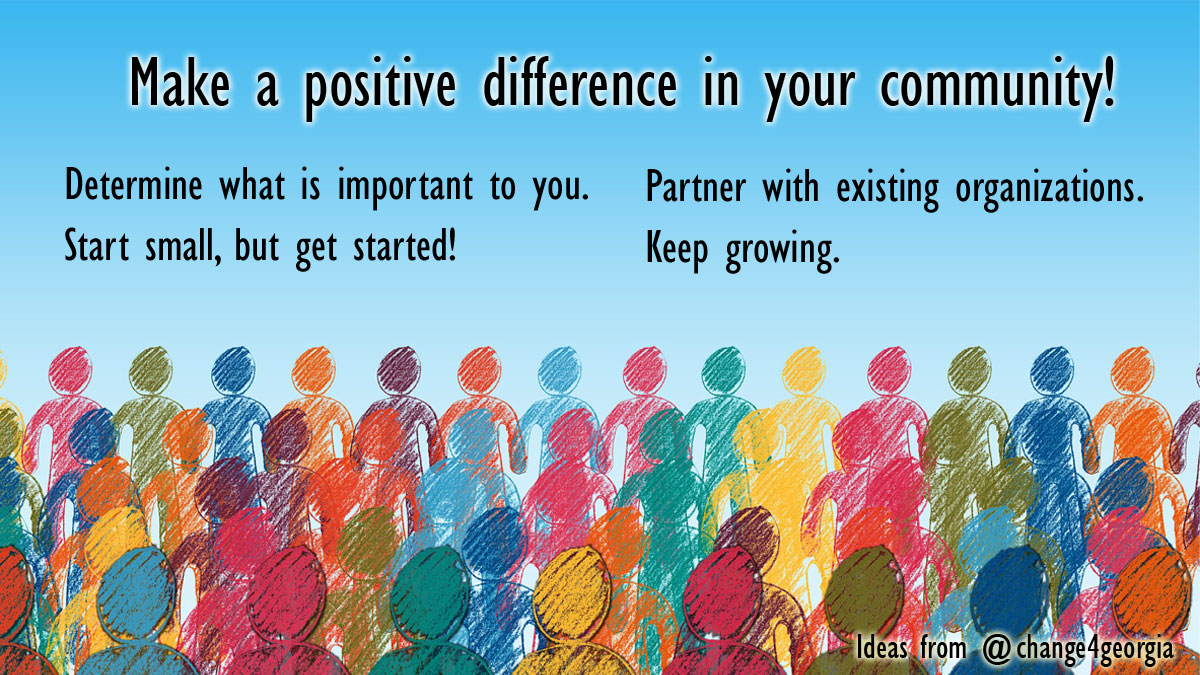 Make a positive difference in your community!

Determine what is important to you.
Start small, but get started!

Partner with existing organizations.
Keep growing.

Ideas from @change4georgia